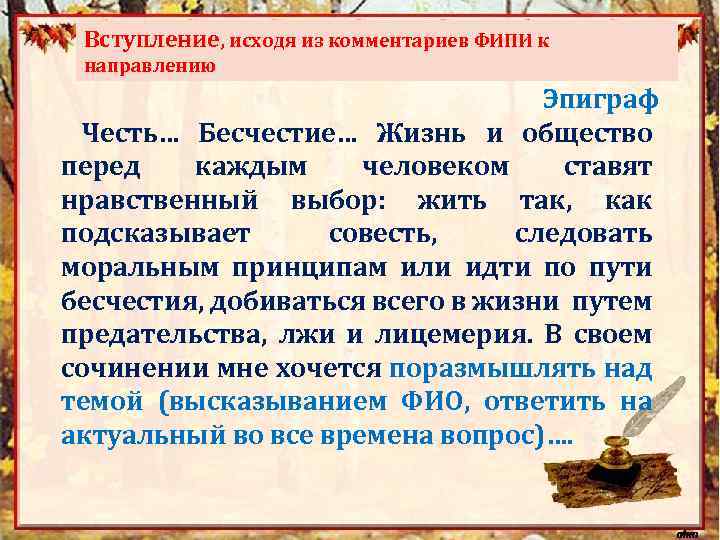 Вступление, исходя из комментариев ФИПИ к направлению

Эпиграф

Честь… Бесчестие… Жизнь и общество перед каждым человеком ставят нравственный выбор: жить так, как подсказывает совесть, следовать моральным принципам или идти по пути бесчестия, добиваться всего в жизни путем предательства, лжи и лицемерия. В своем сочинении мне хочется поразмышлять над темой (высказыванием ФИО, ответить на актуальный во все времена вопрос)….